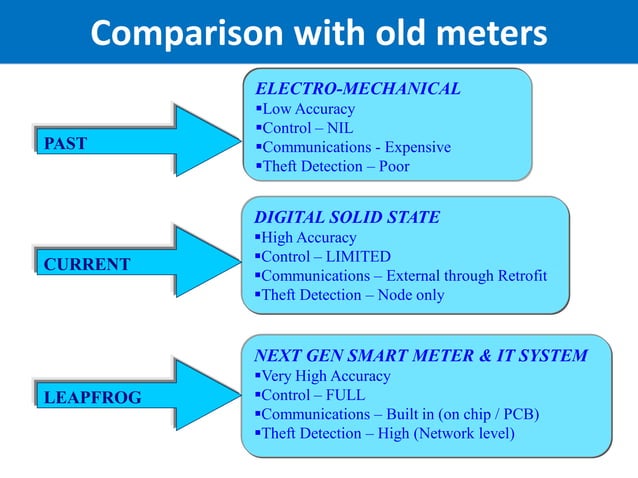 Comparison with old meters

PAST

ELECTRO-MECHANICAL
▪Low Accuracy
▪Control – NIL
▪Communications - Expensive
▪Theft Detection – Poor

CURRENT

DIGITAL SOLID STATE
▪High Accuracy
▪Control – LIMITED
▪Communications – External through Retrofit
▪Theft Detection – Node only

LEAPFROG

NEXT GEN SMART METER & IT SYSTEM
▪Very High Accuracy
▪Control – FULL
▪Communications – Built in (on chip / PCB)
▪Theft Detection – High (Network level)